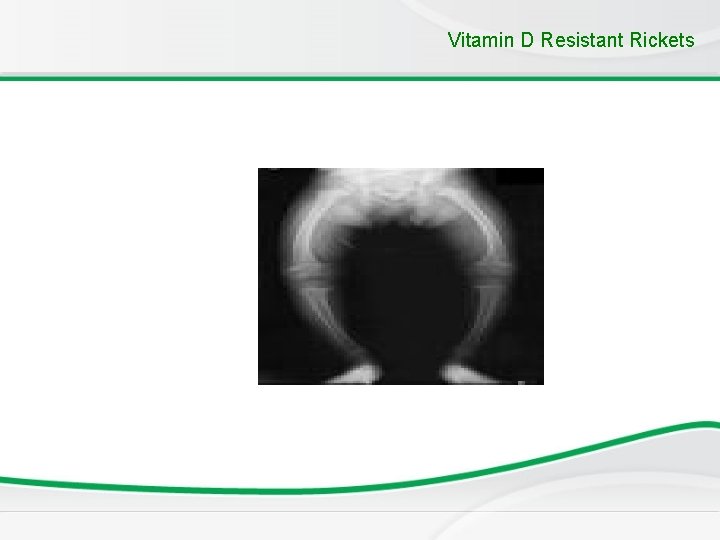 Vitamin D Resistant Rickets